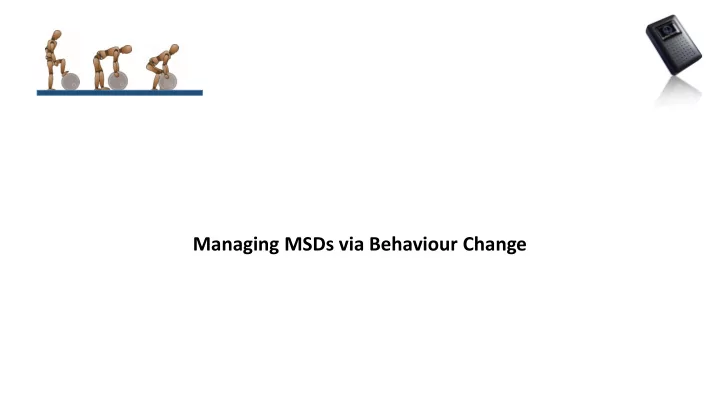 Managing MSDs via Behaviour Change